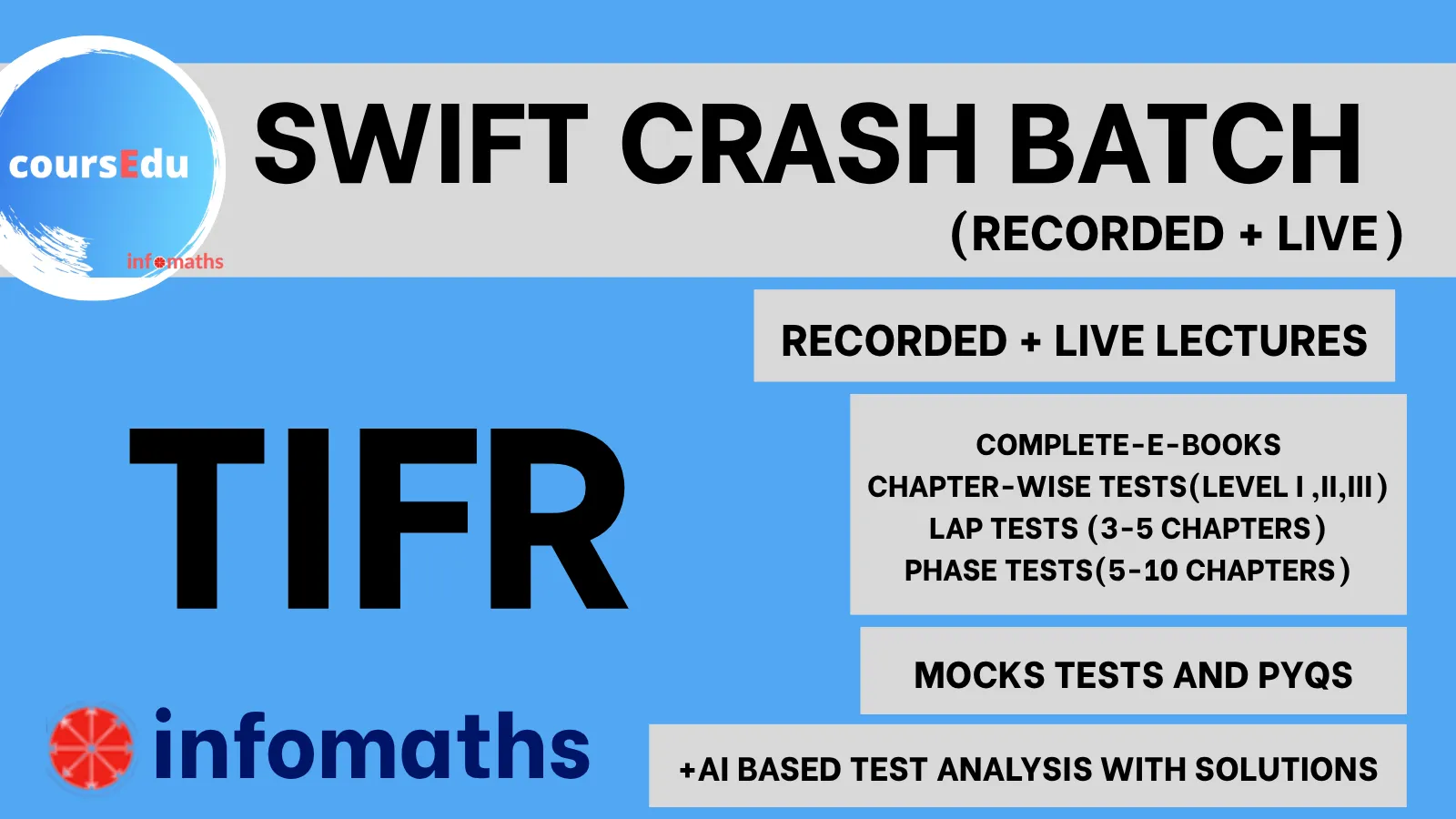 coursEdu
infomaths

SWIFT CRASH BATCH
(RECORDED + LIVE)

RECORDED + LIVE LECTURES

TIFR

COMPLETE-E-BOOKS
CHAPTER-WISE TESTS(LEVEL I ,II,III)
LAP TESTS (3-5 CHAPTERS)
PHASE TESTS(5-10 CHAPTERS)

MOCKS TESTS AND PYQS

infomaths

+AI BASED TEST ANALYSIS WITH SOLUTIONS